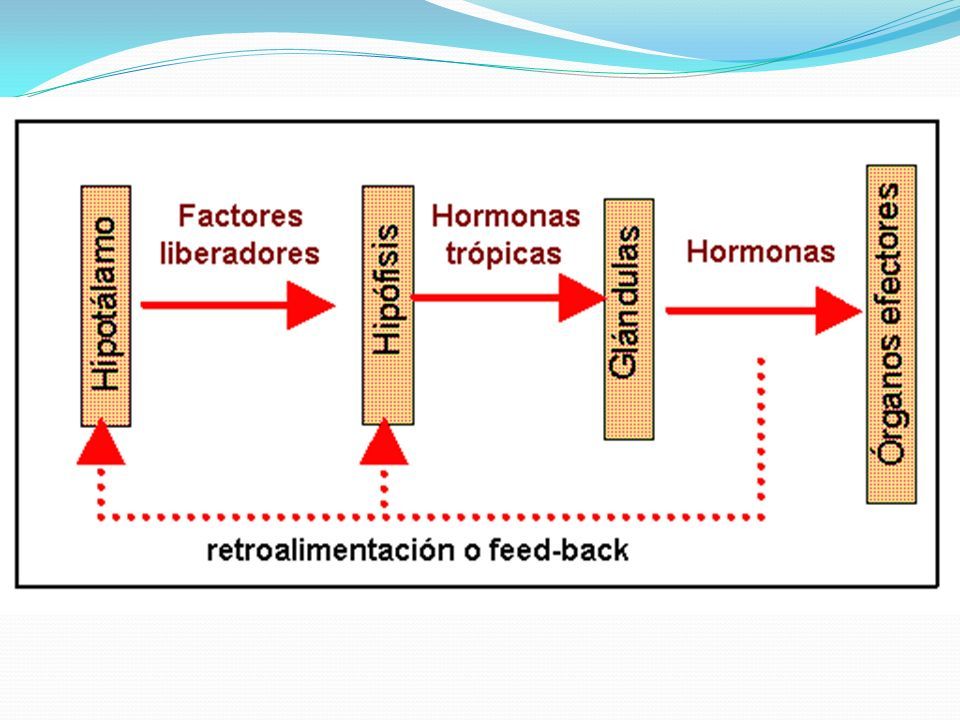 Hipotálamo

Factores liberadores

Hipófisis

Hormonas trópicas

Glándulas

Hormonas

Órganos efectores

retroalimentación o feed-back